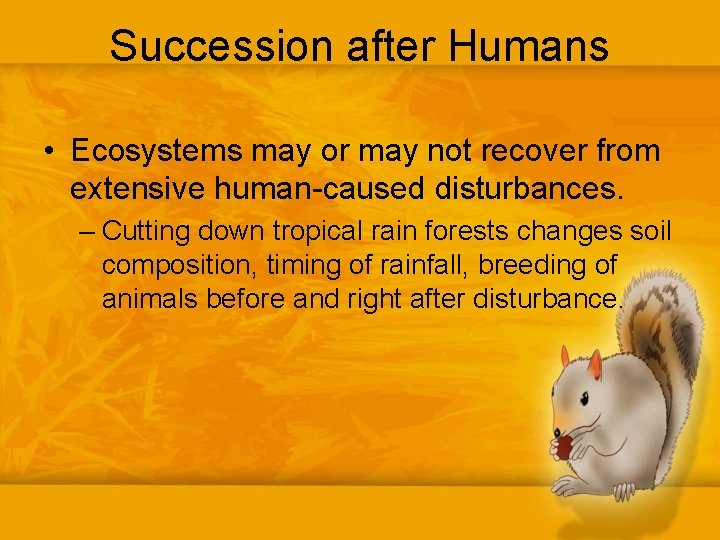 Succession after Humans

• Ecosystems may or may not recover from extensive human-caused disturbances.

– Cutting down tropical rain forests changes soil composition, timing of rainfall, breeding of animals before and right after disturbance.